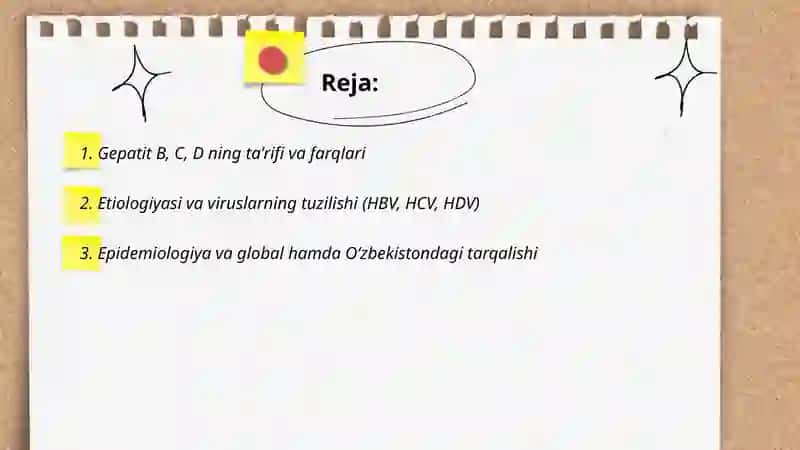 Reja:

1. Gepatit B, C, D ning ta'rifi va farqlari

2. Etiologiyasi va viruslarning tuzilishi (HBV, HCV, HDV)

3. Epidemiologiya va global hamda O'zbekistondagi tarqalishi